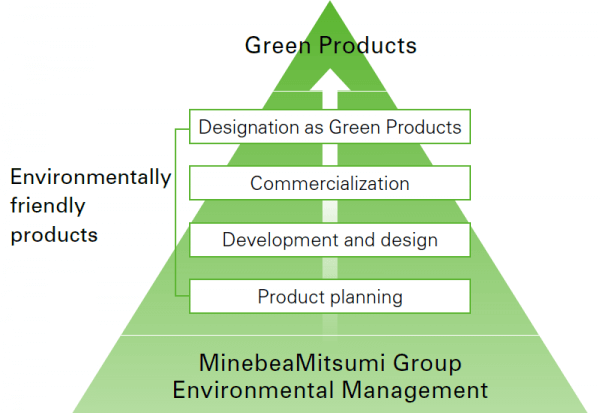 Green Products

Environmentally friendly products

Designation as Green Products

Commercialization

Development and design

Product planning

MinebeaMitsumi Group Environmental Management